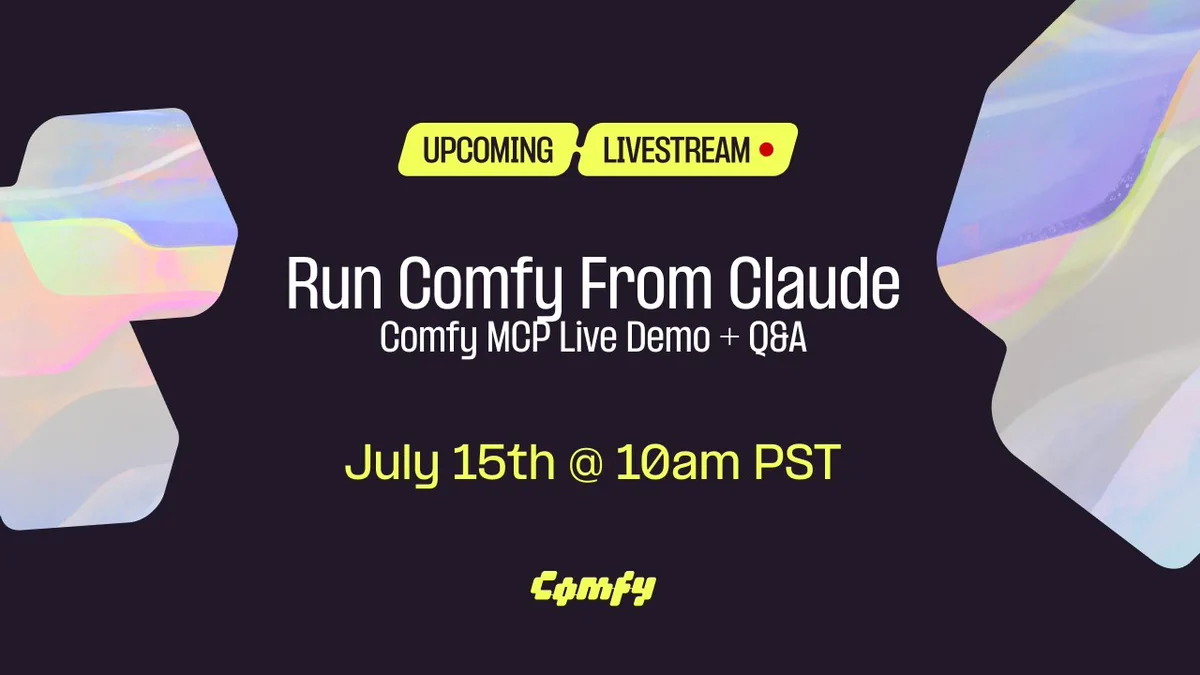 UPCOMING LIVESTREAM

Run Comfy From Claude
Comfy MCP Live Demo + Q&A

July 15th @ 10am PST

Comfy